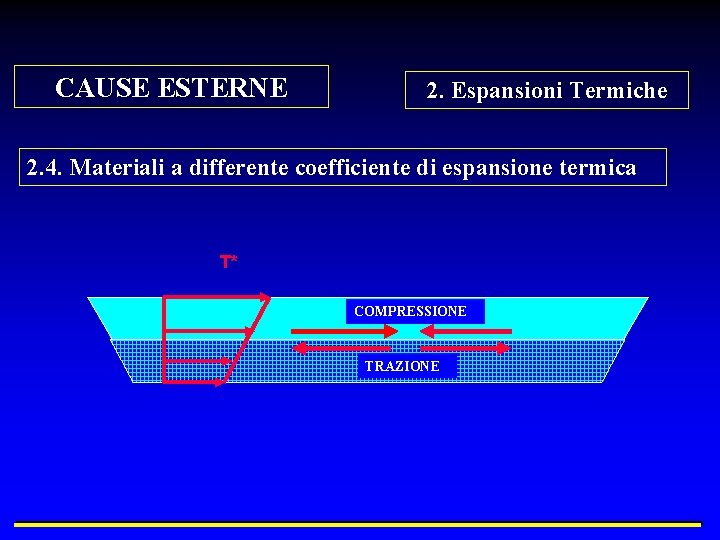 CAUSE ESTERNE

2. Espansioni Termiche

2.4. Materiali a differente coefficiente di espansione termica

T*

COMPRESSIONE

TRAZIONE